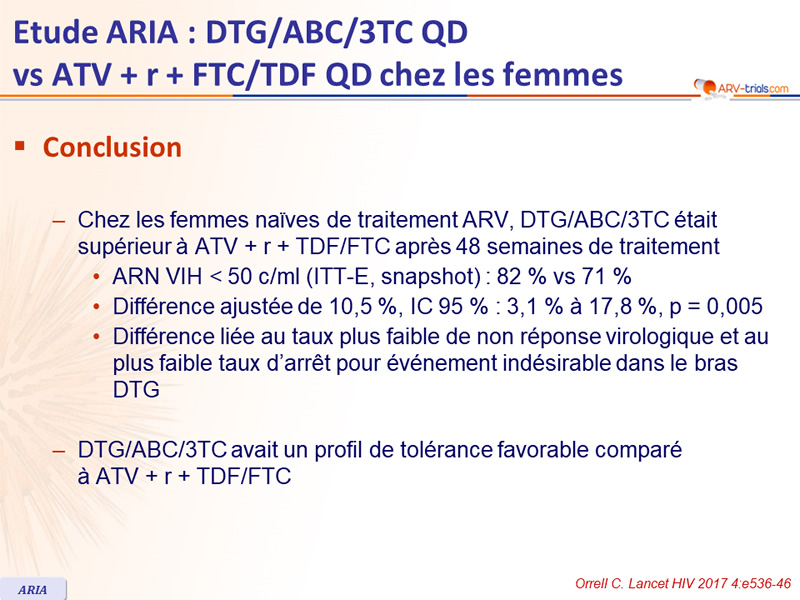 Etude ARIA : DTG/ABC/3TC QD vs ATV + r + FTC/TDF QD chez les femmes

ARV-trials.com

▪ Conclusion

– Chez les femmes naïves de traitement ARV, DTG/ABC/3TC était supérieur à ATV + r + TDF/FTC après 48 semaines de traitement
• ARN VIH < 50 c/ml (ITT-E, snapshot) : 82 % vs 71 %
• Différence ajustée de 10,5 %, IC 95 % : 3,1 % à 17,8 %, p = 0,005
• Différence liée au taux plus faible de non réponse virologique et au plus faible taux d'arrêt pour événement indésirable dans le bras DTG

– DTG/ABC/3TC avait un profil de tolérance favorable comparé à ATV + r + TDF/FTC

ARIA

Orrell C. Lancet HIV 2017 4:e536-46